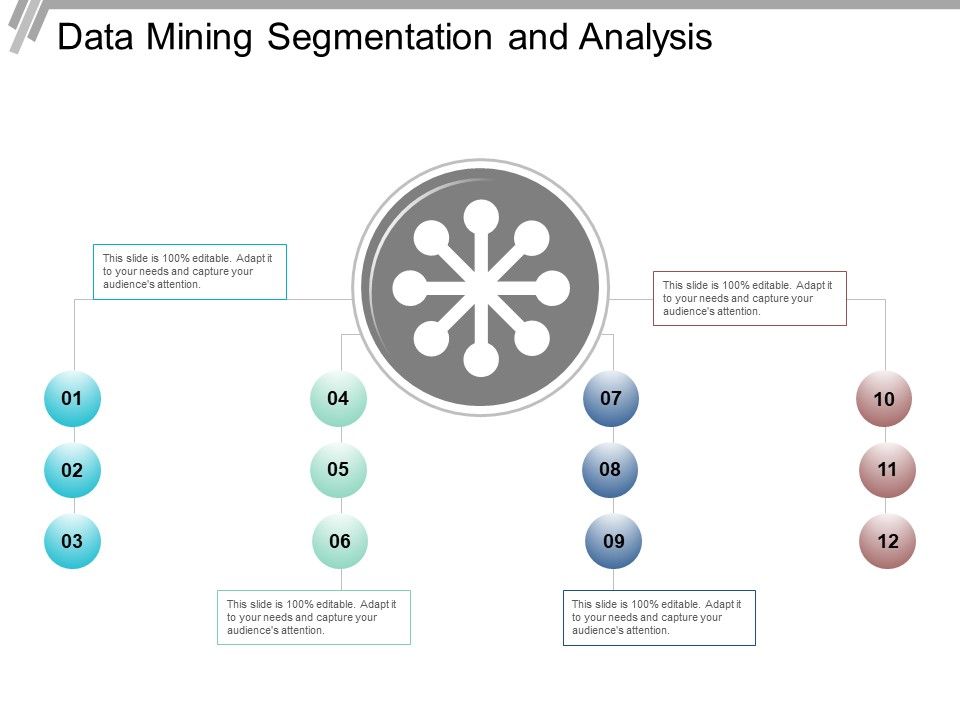 Data Mining Segmentation and Analysis

This slide is 100% editable. Adapt it to your needs and capture your audience's attention.

This slide is 100% editable. Adapt it to your needs and capture your audience's attention.

01
02
03

04
05
06

07
08
09

10
11
12

This slide is 100% editable. Adapt it to your needs and capture your audience's attention.

This slide is 100% editable. Adapt it to your needs and capture your audience's attention.